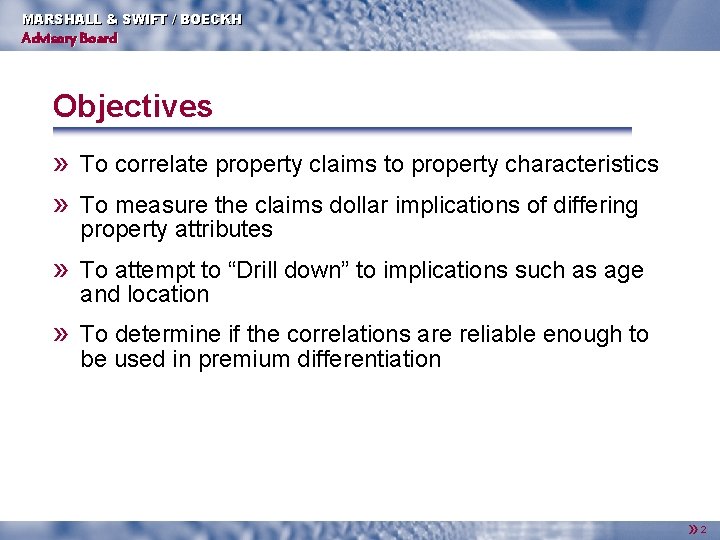 MARSHALL & SWIFT / BOECKH
Advisory Board

Objectives

» To correlate property claims to property characteristics

» To measure the claims dollar implications of differing property attributes

» To attempt to “Drill down” to implications such as age and location

» To determine if the correlations are reliable enough to be used in premium differentiation

» 2